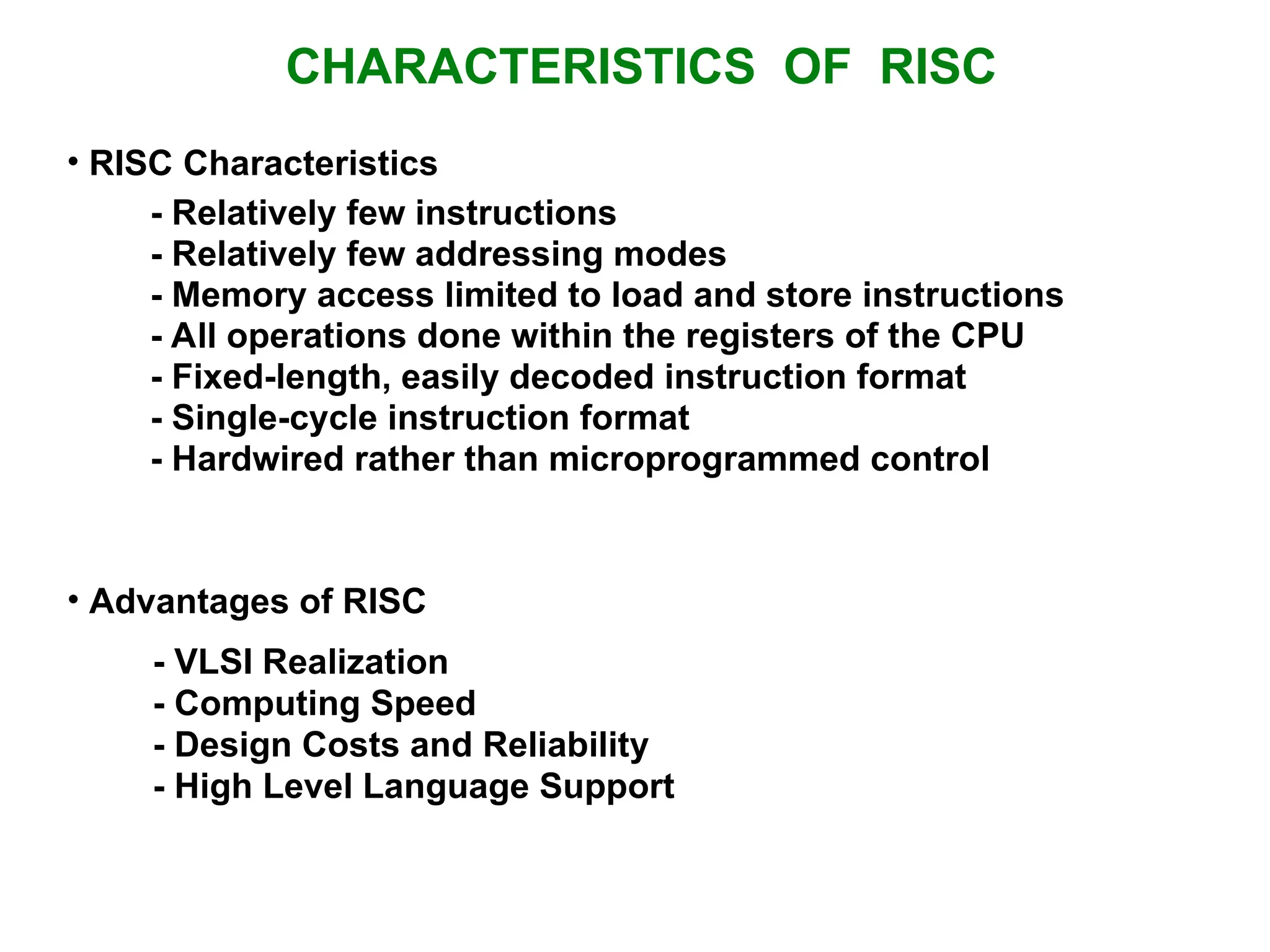 CHARACTERISTICS OF RISC

• RISC Characteristics

- Relatively few instructions
- Relatively few addressing modes
- Memory access limited to load and store instructions
- All operations done within the registers of the CPU
- Fixed-length, easily decoded instruction format
- Single-cycle instruction format
- Hardwired rather than microprogrammed control

• Advantages of RISC

- VLSI Realization
- Computing Speed
- Design Costs and Reliability
- High Level Language Support